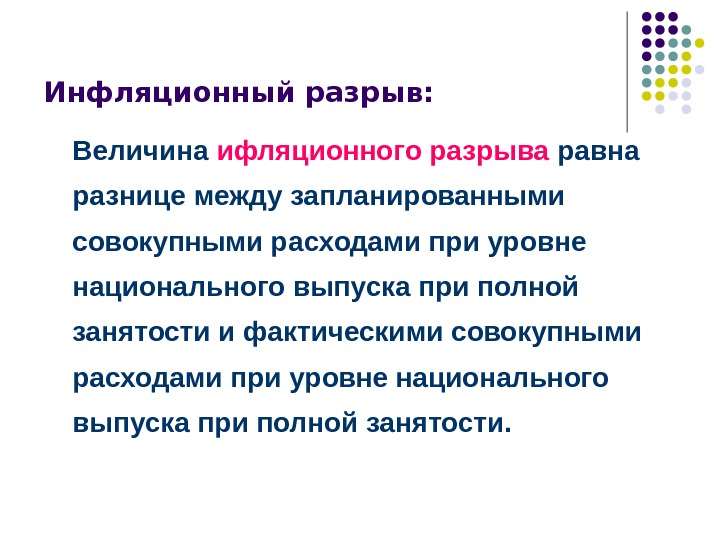 Инфляционный разрыв:

Величина ифляционного разрыва равна разнице между запланированными совокупными расходами при уровне национального выпуска при полной занятости и фактическими совокупными расходами при уровне национального выпуска при полной занятости.